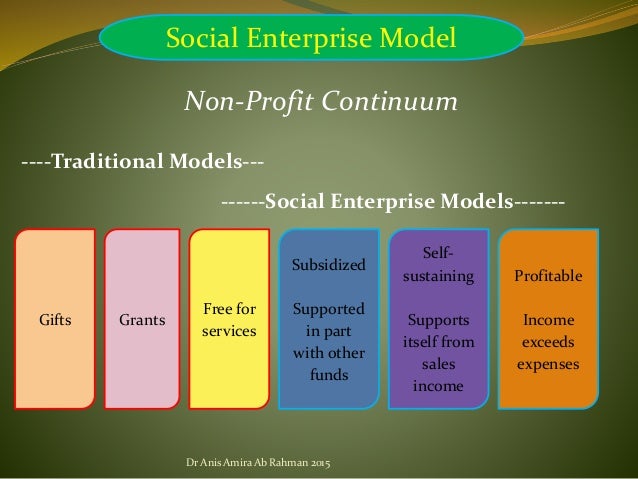 Social Enterprise Model

Non-Profit Continuum

----Traditional Models---

------Social Enterprise Models-------

Gifts

Grants

Free for services

Subsidized

Supported in part with other funds

Self-sustaining

Supports itself from sales income

Profitable

Income exceeds expenses

Dr Anis Amira Ab Rahman 2015